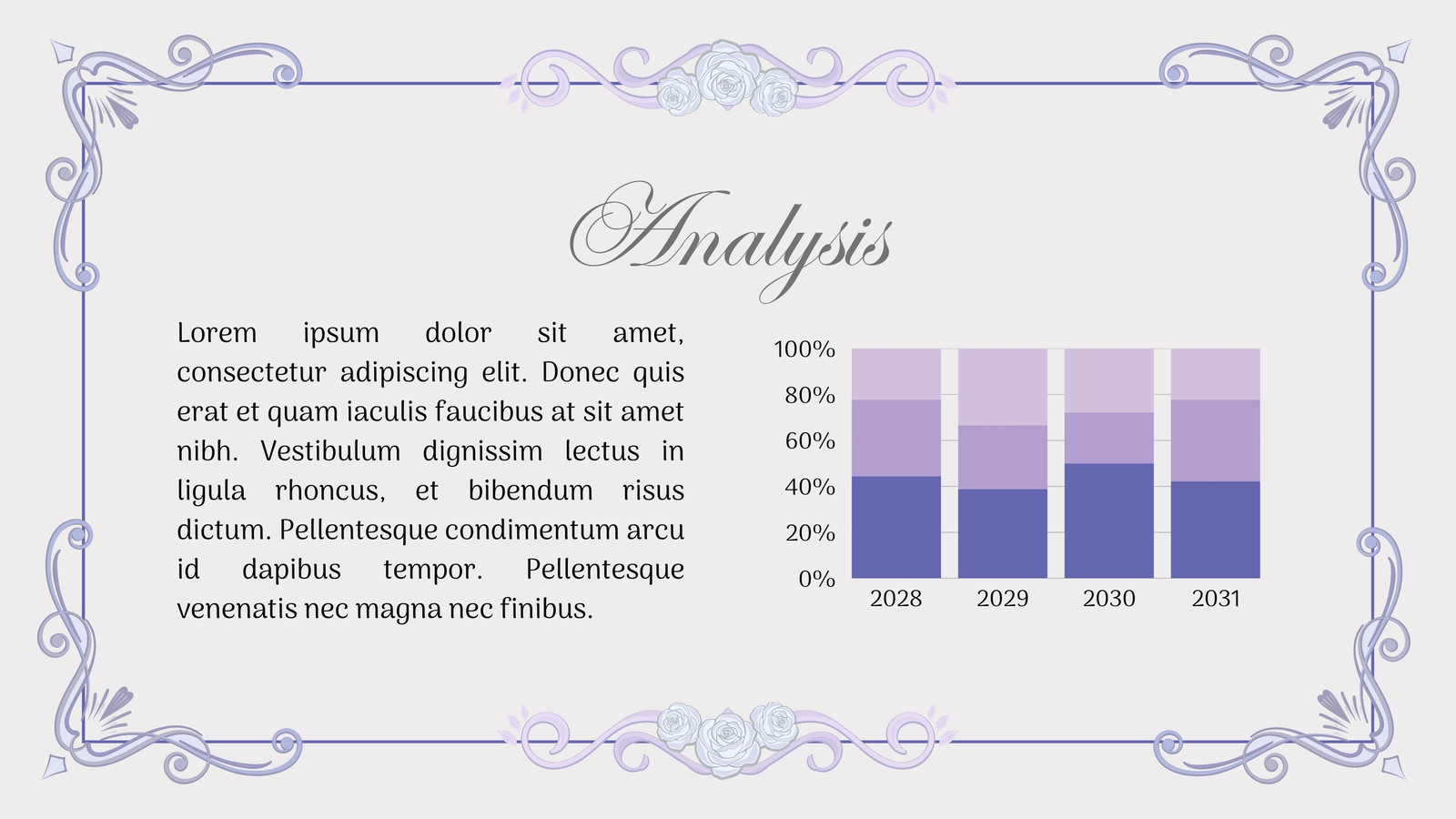 Analysis

Lorem ipsum dolor sit amet, consectetur adipiscing elit. Donec quis erat et quam iaculis faucibus at sit amet nibh. Vestibulum dignissim lectus in ligula rhoncus, et bibendum risus dictum. Pellentesque condimentum arcu id dapibus tempor. Pellentesque venenatis nec magna nec finibus.

100%
80%
60%
40%
20%
0%
2028
2029
2030
2031